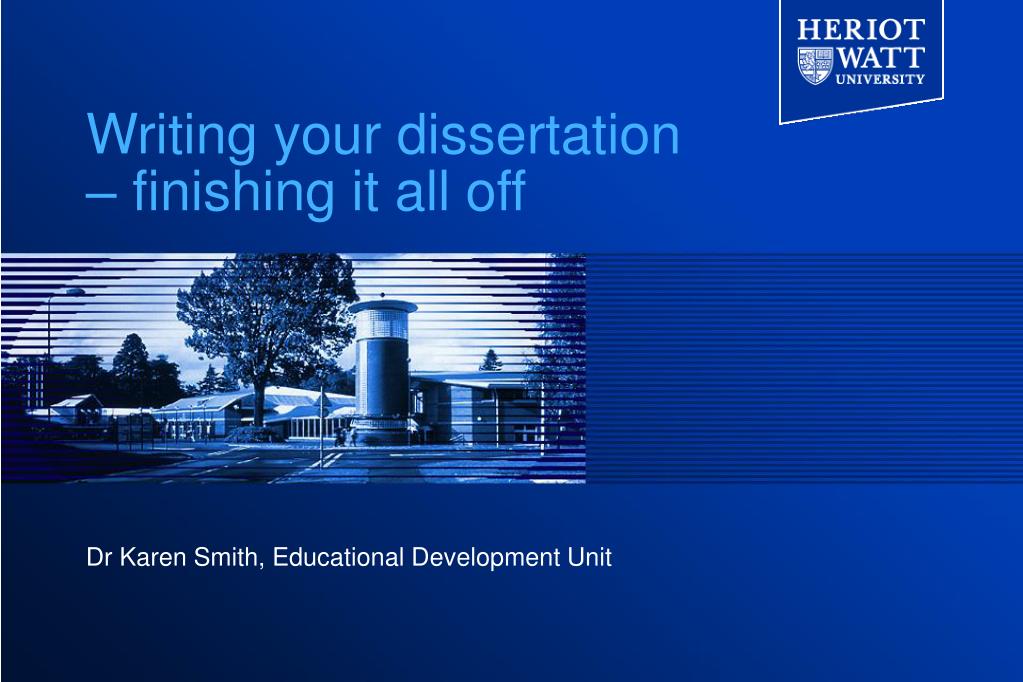 HERIOT
WATT
UNIVERSITY

Writing your dissertation – finishing it all off

Dr Karen Smith, Educational Development Unit